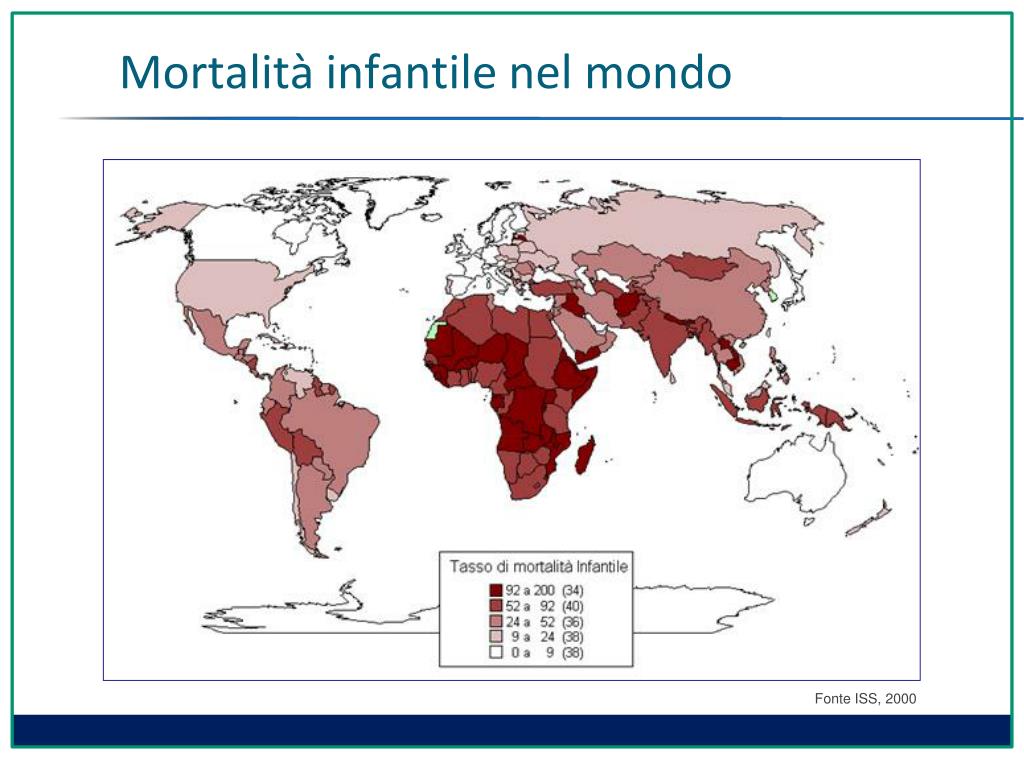 Mortalità infantile nel mondo

Tasso di mortalità Infantile

92 a 200 (34)
52 a 92 (40)
24 a 52 (36)
9 a 24 (38)
0 a 9 (38)

Fonte ISS, 2000